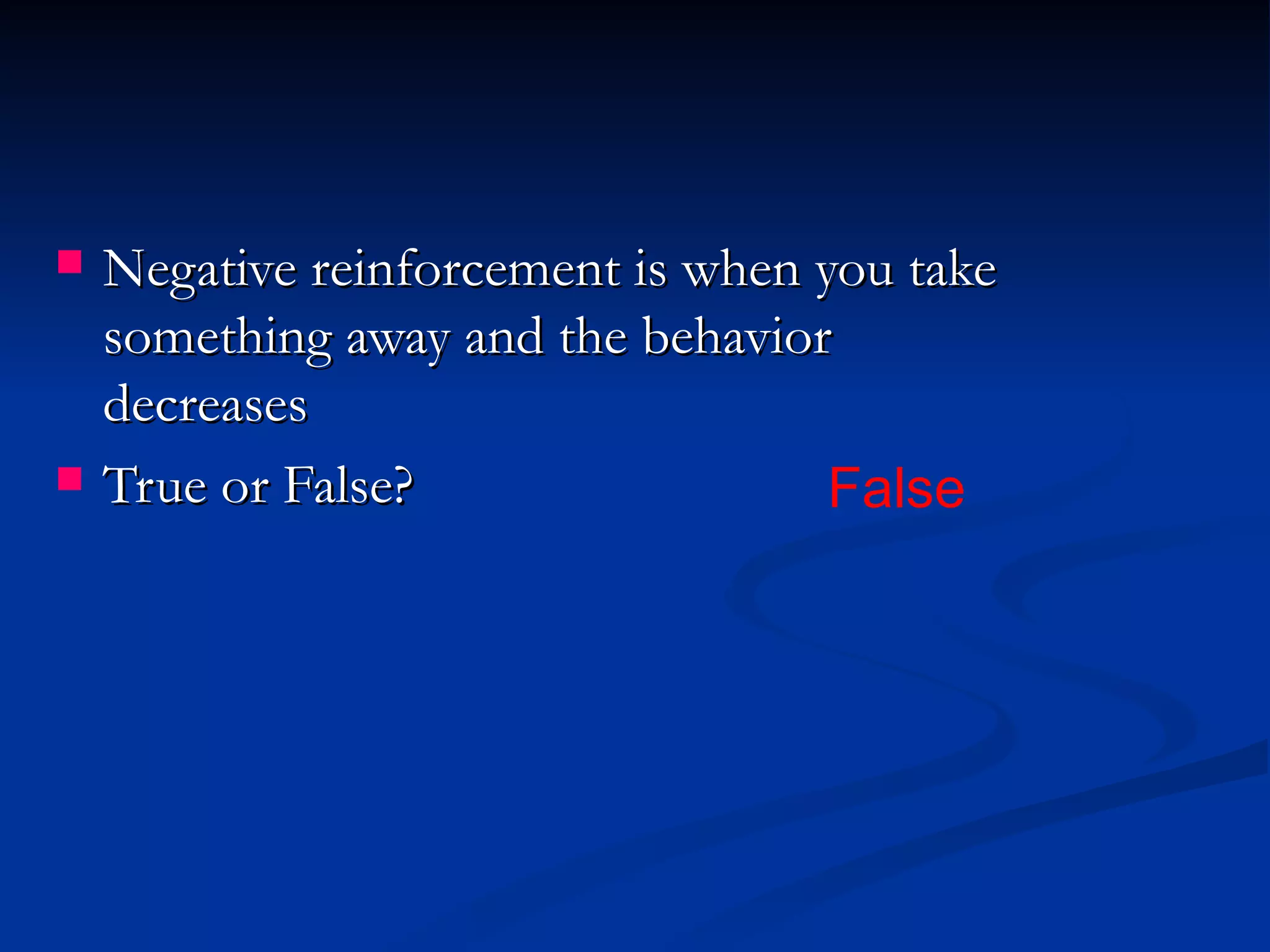 - Negative reinforcement is when you take something away and the behavior decreases
- True or False?

False